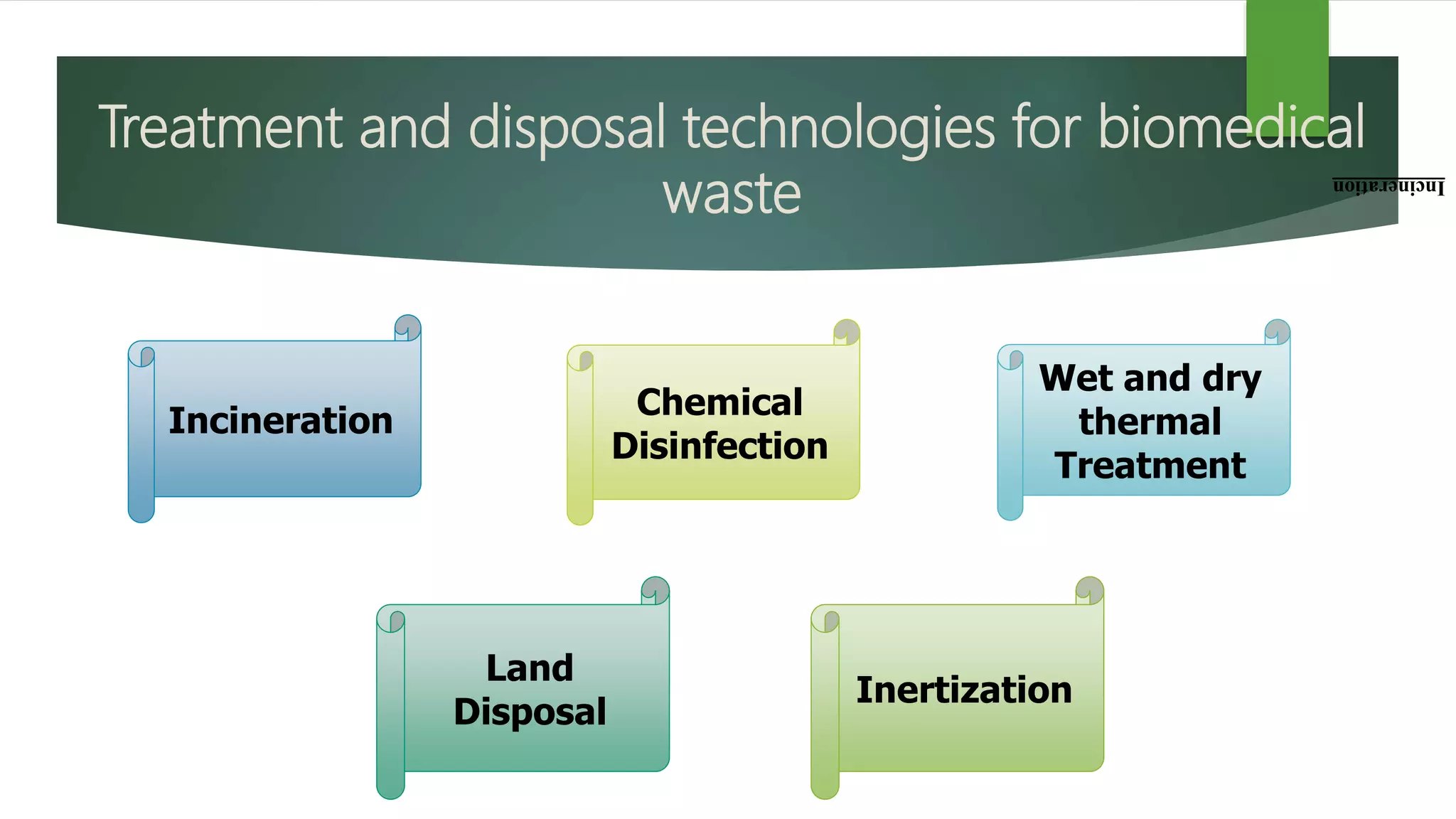 Treatment and disposal technologies for biomedical waste

Incineration

Incineration

Chemical Disinfection

Wet and dry thermal Treatment

Land Disposal

Inertization